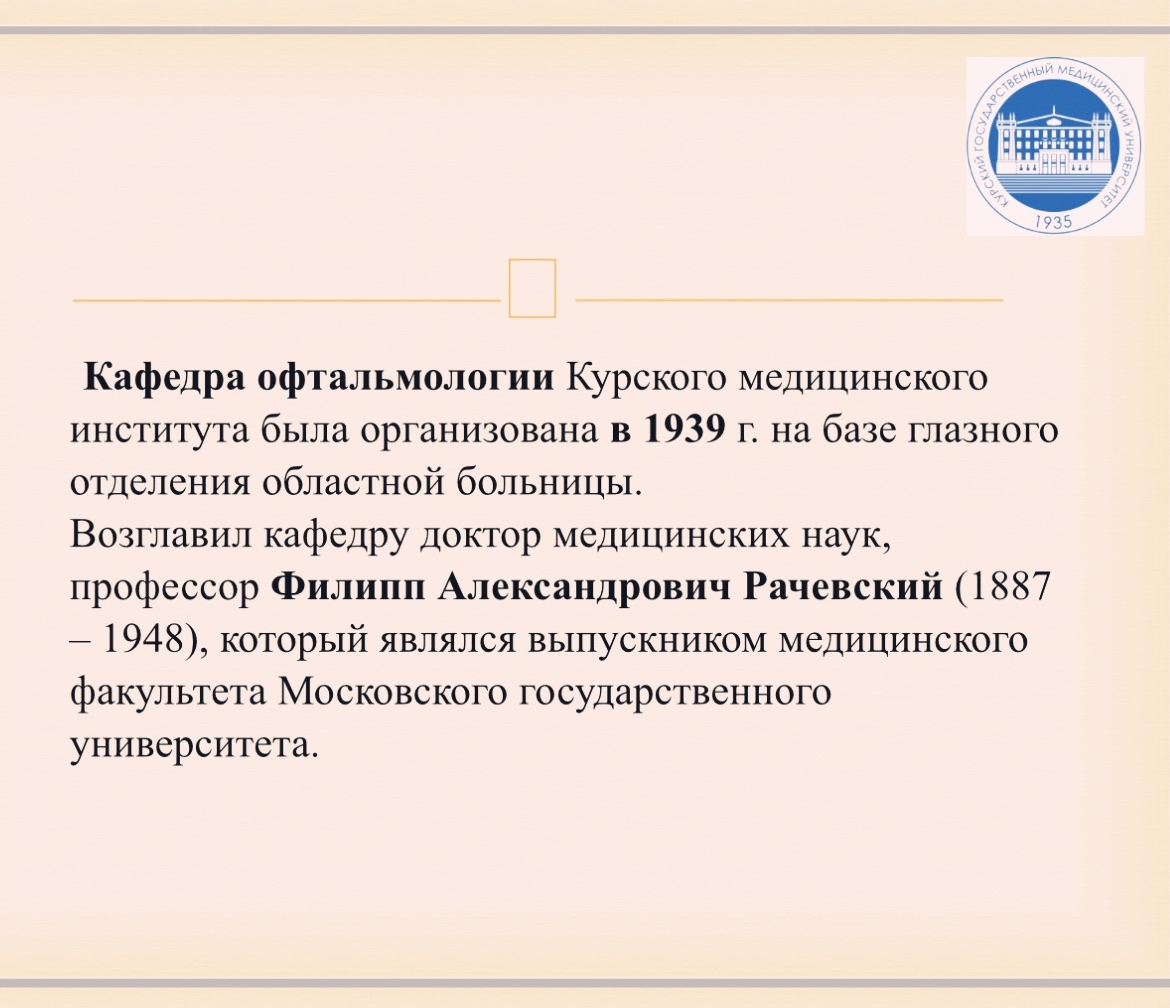 КУРСКИЙ ГОСУДАРСТВЕННЫЙ МЕДИЦИНСКИЙ УНИВЕРСИТЕТ
1935

Кафедра офтальмологии Курского медицинского института была организована в 1939 г. на базе глазного отделения областной больницы.
Возглавил кафедру доктор медицинских наук, профессор Филипп Александрович Рачевский (1887 – 1948), который являлся выпускником медицинского факультета Московского государственного университета.